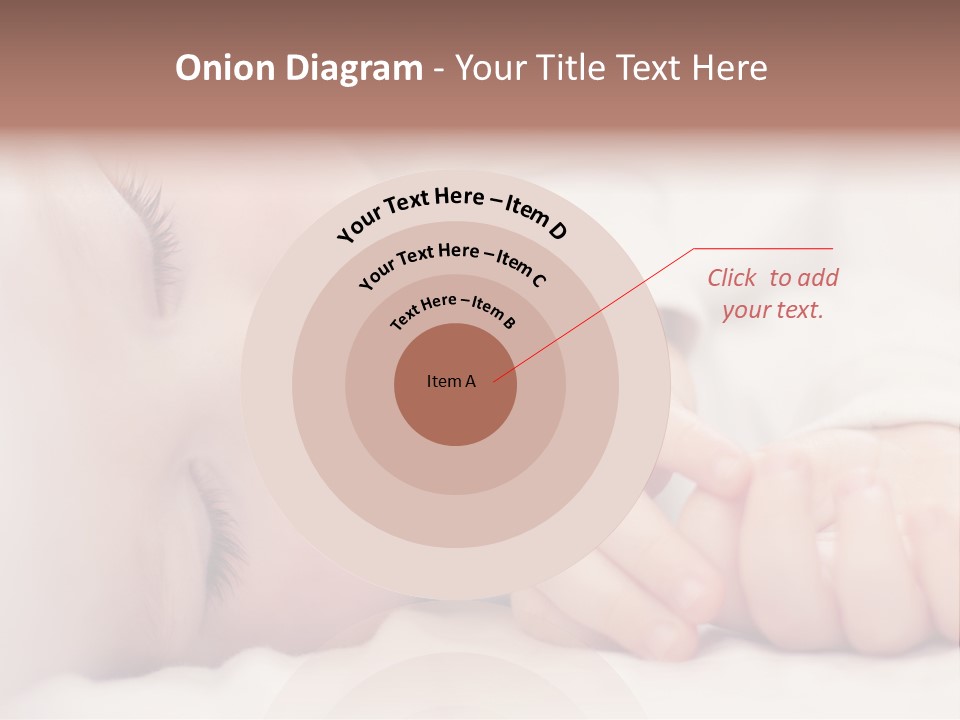 Onion Diagram - Your Title Text Here

Your Text Here – Item D

Your Text Here – Item C

Text Here – Item B

Item A

Click  to add your text.